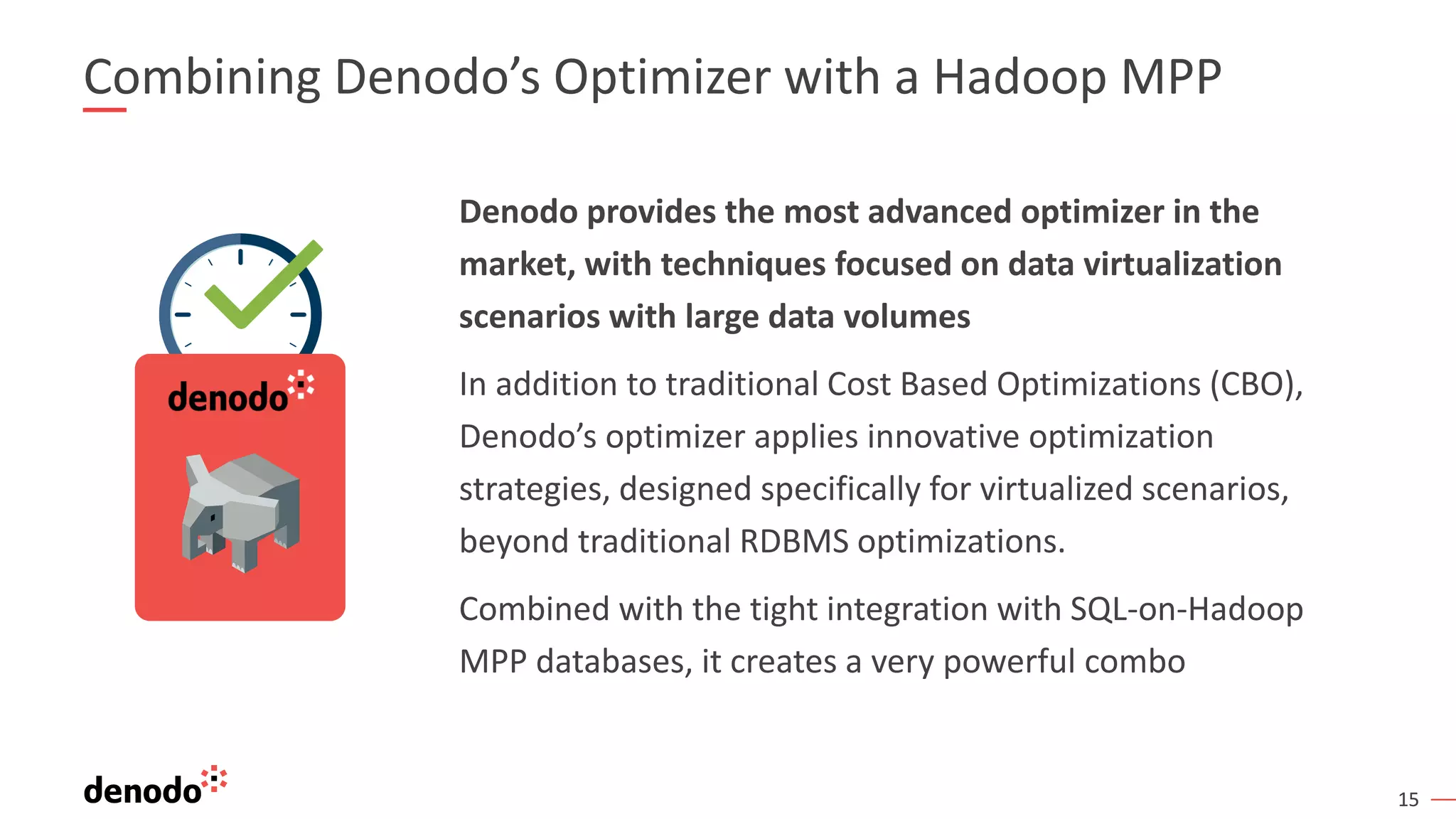 Combining Denodo’s Optimizer with a Hadoop MPP

denodo

Denodo provides the most advanced optimizer in the market, with techniques focused on data virtualization scenarios with large data volumes

In addition to traditional Cost Based Optimizations (CBO), Denodo’s optimizer applies innovative optimization strategies, designed specifically for virtualized scenarios, beyond traditional RDBMS optimizations.

Combined with the tight integration with SQL-on-Hadoop MPP databases, it creates a very powerful combo

denodo

15